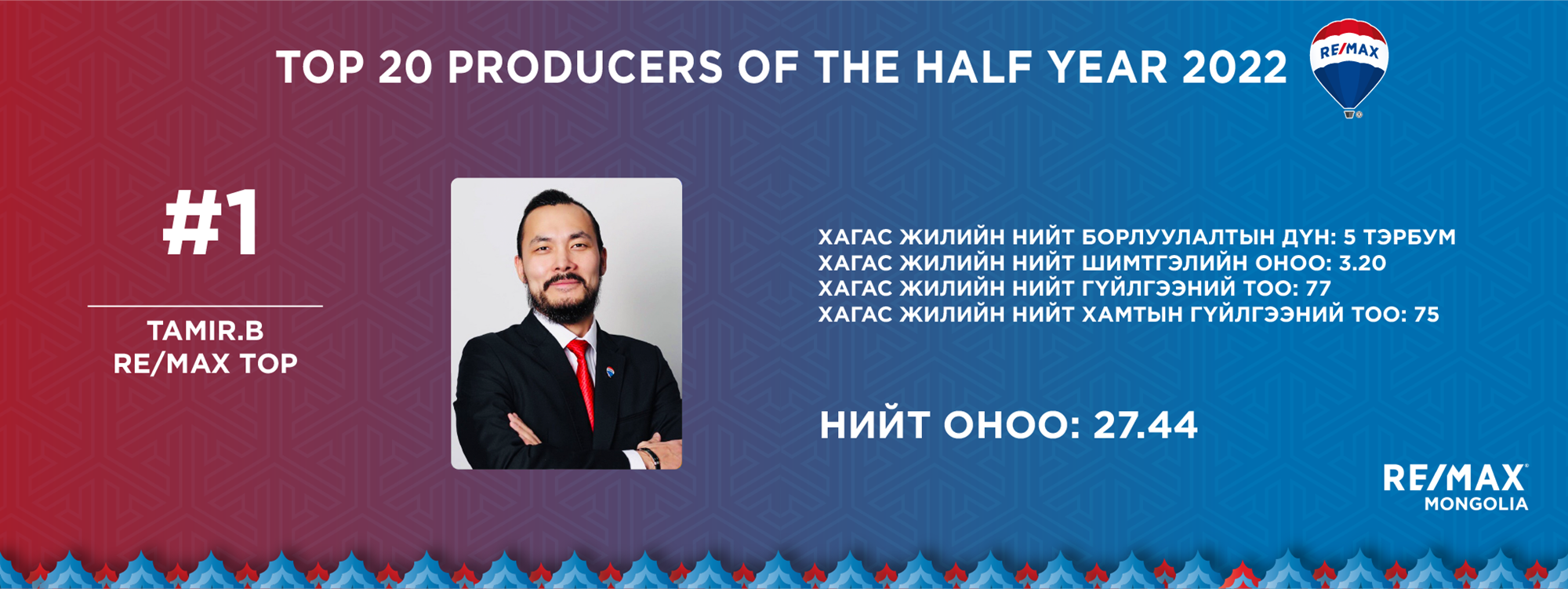 TOP 20 PRODUCERS OF THE HALF YEAR 2022

RE/MAX

#1

TAMIR.B
RE/MAX TOP

ХАГАС ЖИЛИЙН НИЙТ БОРЛУУЛАЛТЫН ДҮН: 5 ТЭРБУМ
ХАГАС ЖИЛИЙН НИЙТ ШИМТГЭЛИЙН ОНОО: 3.20
ХАГАС ЖИЛИЙН НИЙТ ГҮЙЛГЭЭНИЙ ТОО: 77
ХАГАС ЖИЛИЙН НИЙТ ХАМТЫН ГҮЙЛГЭЭНИЙ ТОО: 75

НИЙТ ОНОО: 27.44

RE/MAX
MONGOLIA